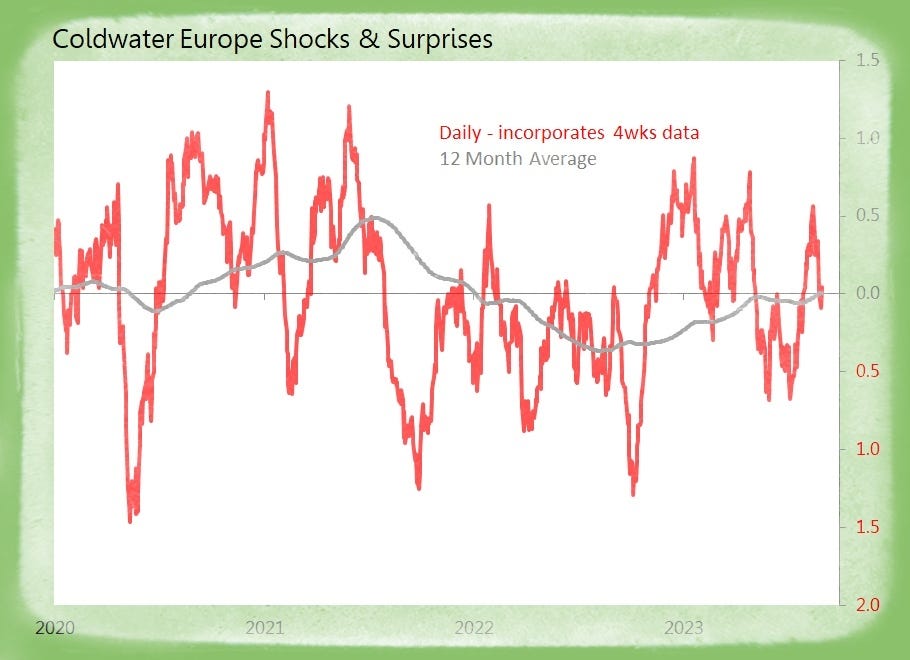 Coldwater Europe Shocks & Surprises

Daily - incorporates 4wks data
12 Month Average

1.5
1.0
0.5
0.0
0.5
1.0
1.5
2.0

2020
2021
2022
2023